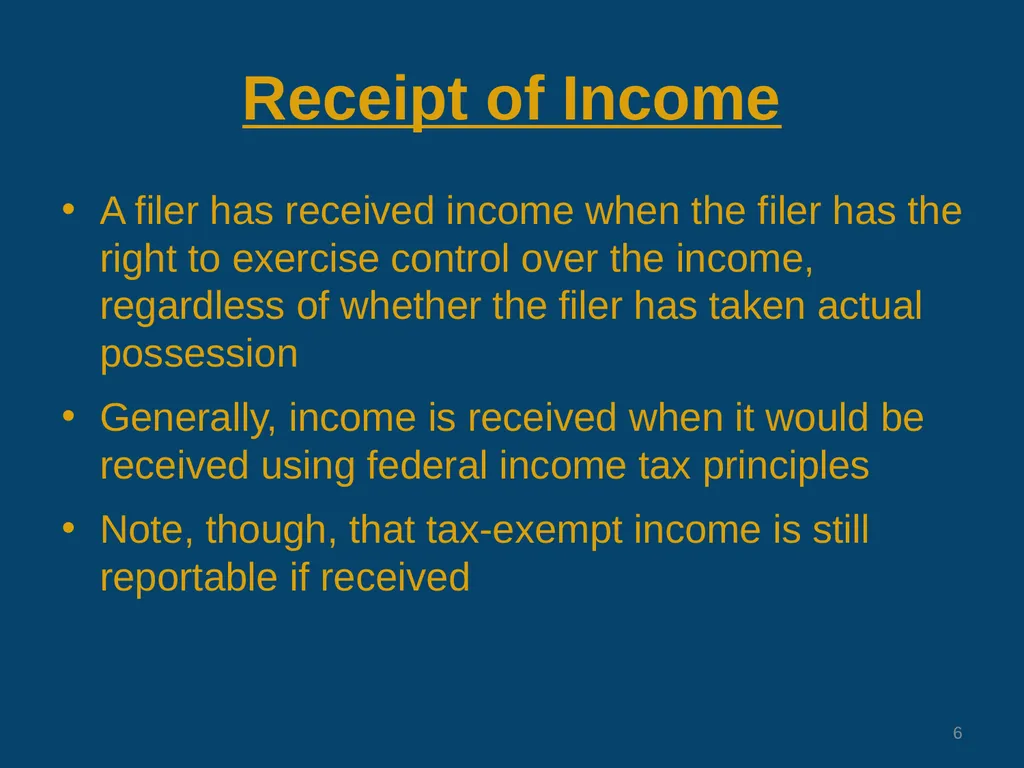 Receipt of Income

• A filer has received income when the filer has the right to exercise control over the income, regardless of whether the filer has taken actual possession

• Generally, income is received when it would be received using federal income tax principles

• Note, though, that tax-exempt income is still reportable if received

6